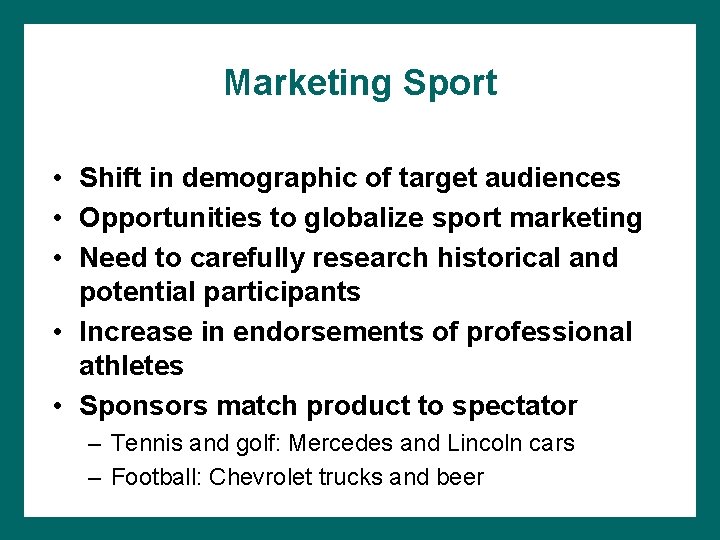 Marketing Sport

• Shift in demographic of target audiences
• Opportunities to globalize sport marketing
• Need to carefully research historical and potential participants
• Increase in endorsements of professional athletes
• Sponsors match product to spectator
– Tennis and golf: Mercedes and Lincoln cars
– Football: Chevrolet trucks and beer